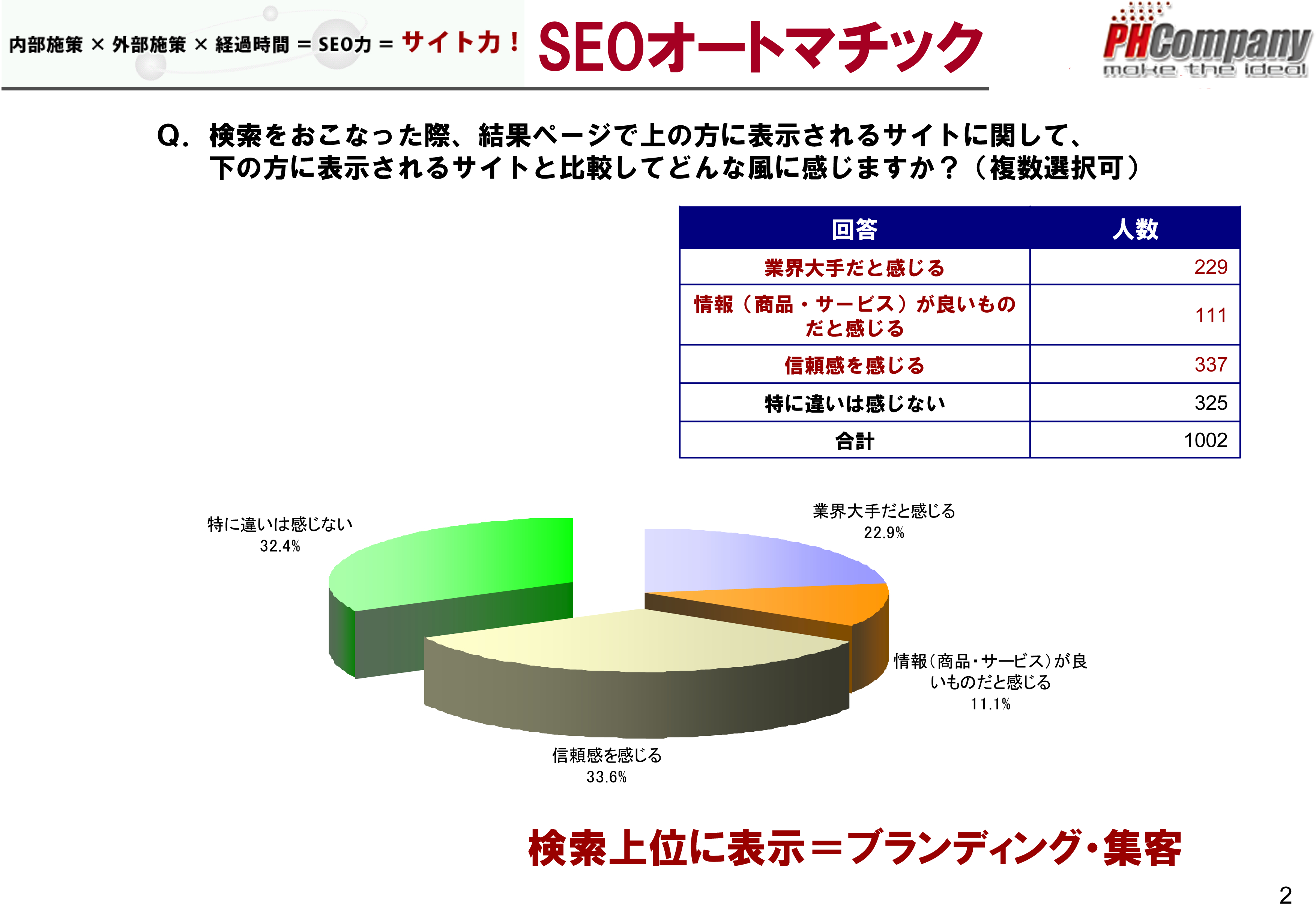 内部施策 × 外部施策 × 経過時間 = SEO力 = サイト力！ SEOオートマチック

PHCompany
make the ideal

Q. 検索をおこなった際、結果ページで上の方に表示されるサイトに関して、下の方に表示されるサイトと比較してどんな風に感じますか？（複数選択可）

| 回答 | 人数 |
|---|---|
| 業界大手だと感じる | 229 |
| 情報（商品・サービス）が良いものだと感じる | 111 |
| 信頼感を感じる | 337 |
| 特に違いは感じない | 325 |
| 合計 | 1002 |

特に違いは感じない
32.4%

業界大手だと感じる
22.9%

情報（商品・サービス）が良いものだと感じる
11.1%

信頼感を感じる
33.6%

検索上位に表示＝ブランディング・集客

2